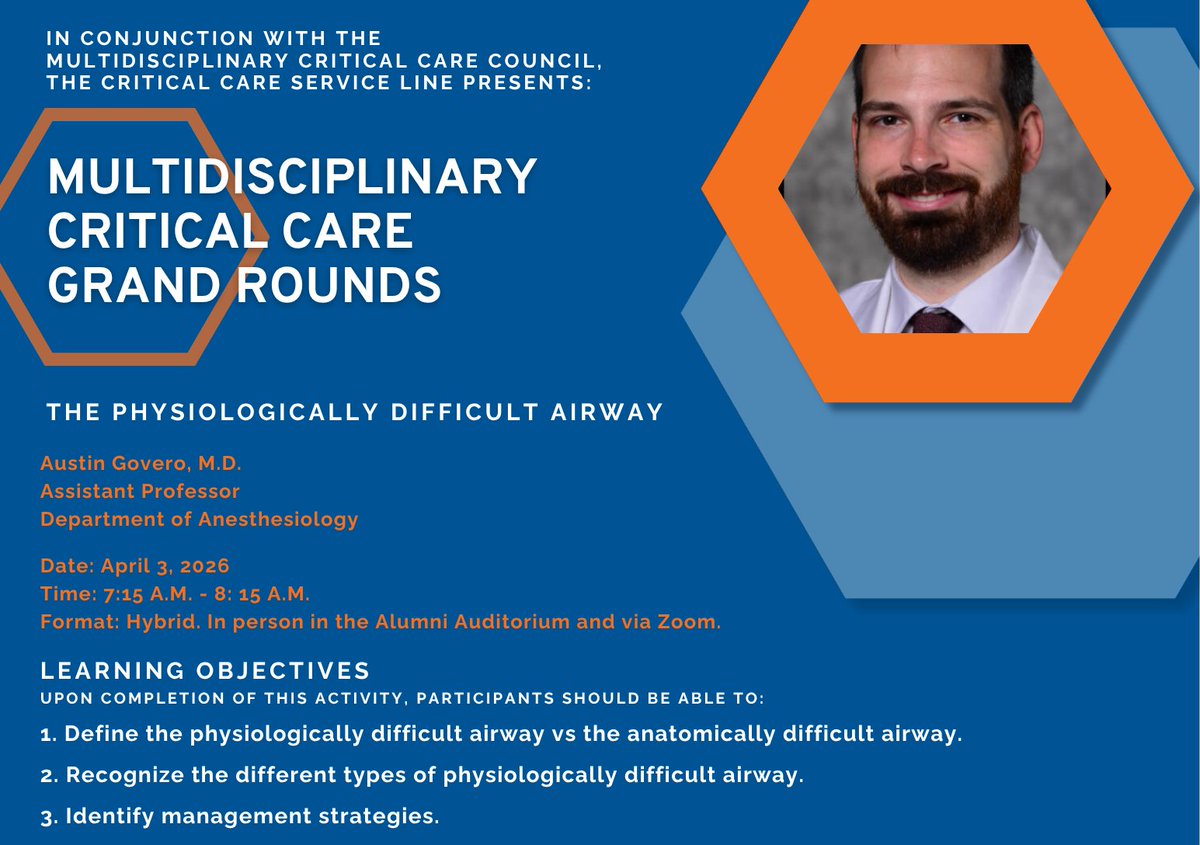 IN CONJUNCTION WITH THE MULTIDISCIPLINARY CRITICAL CARE COUNCIL, THE CRITICAL CARE SERVICE LINE PRESENTS:

MULTIDISCIPLINARY CRITICAL CARE GRAND ROUNDS

THE PHYSIOLOGICALLY DIFFICULT AIRWAY

Austin Govero, M.D.
Assistant Professor
Department of Anesthesiology

Date: April 3, 2026
Time: 7:15 A.M. - 8: 15 A.M.
Format: Hybrid. In person in the Alumni Auditorium and via Zoom.

LEARNING OBJECTIVES
UPON COMPLETION OF THIS ACTIVITY, PARTICIPANTS SHOULD BE ABLE TO:

1. Define the physiologically difficult airway vs the anatomically difficult airway.

2. Recognize the different types of physiologically difficult airway.

3. Identify management strategies.